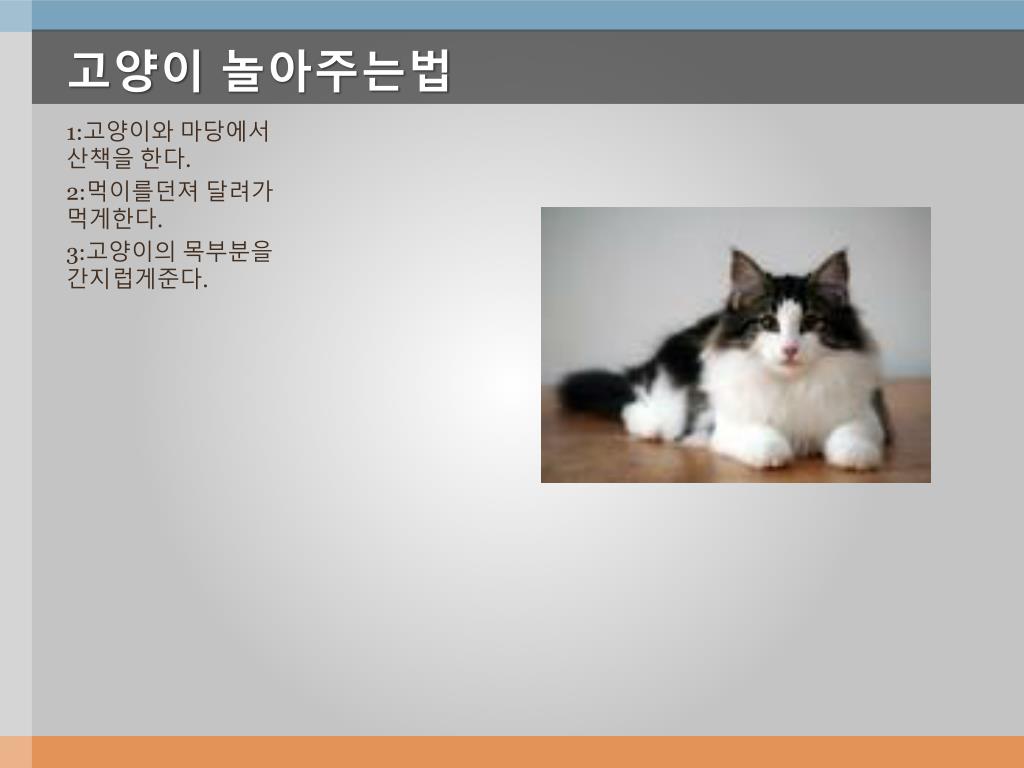 고양이 놀아주는법

1:고양이와 마당에서 산책을 한다.

2:먹이를던져 달려가 먹게한다.

3:고양이의 목부분을 간지럽게준다.